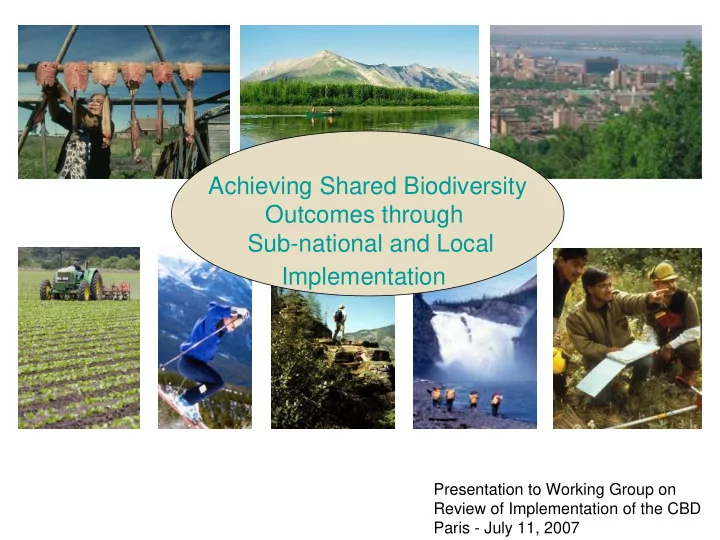 Achieving Shared Biodiversity Outcomes through Sub-national and Local Implementation

Presentation to Working Group on Review of Implementation of the CBD
Paris - July 11, 2007